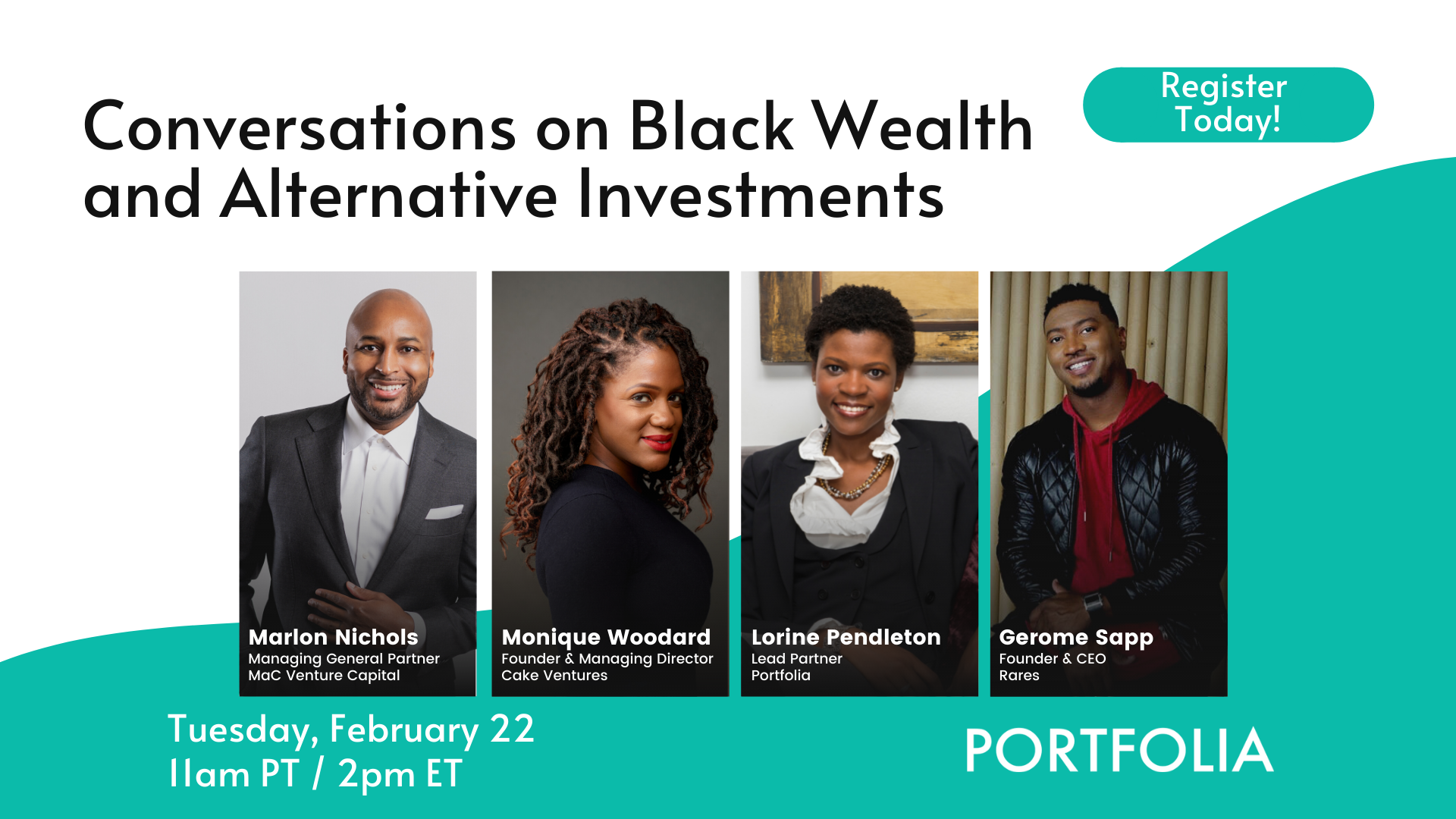 Conversations on Black Wealth and Alternative Investments

Register Today!

Marlon Nichols
Managing General Partner
MaC Venture Capital

Monique Woodard
Founder & Managing Director
Cake Ventures

Lorine Pendleton
Lead Partner
Portfolia

Gerome Sapp
Founder & CEO
Rares

Tuesday, February 22
11am PT / 2pm ET

PORTFOLIA